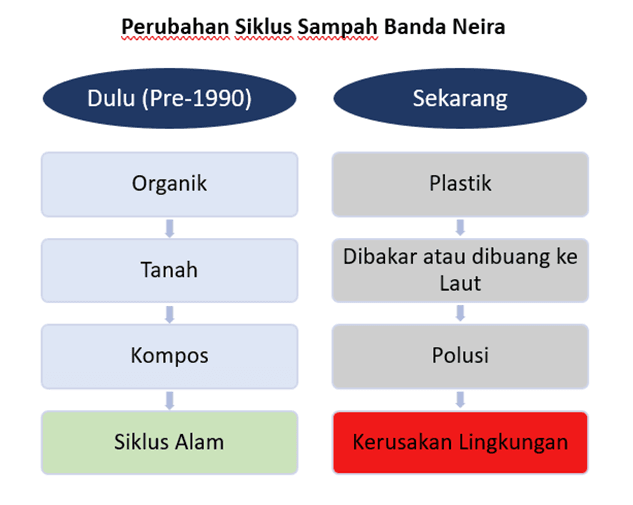 Perubahan Siklus Sampah Banda Neira

Dulu (Pre-1990)

Organik

Tanah

Kompos

Siklus Alam

Sekarang

Plastik

Dibakar atau dibuang ke Laut

Polusi

Kerusakan Lingkungan